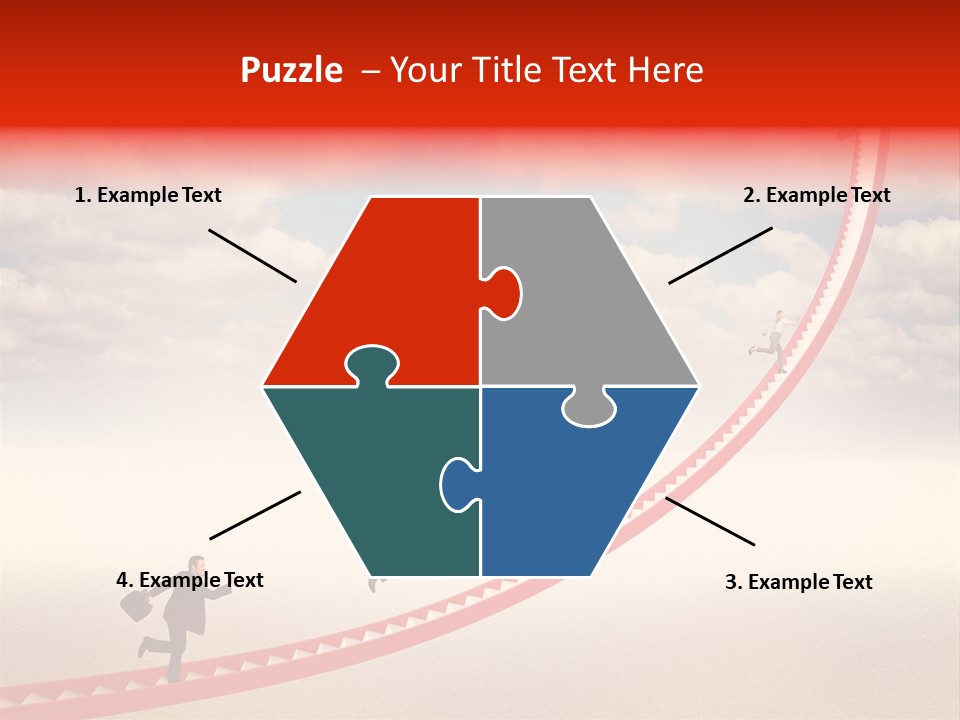 Puzzle – Your Title Text Here

1. Example Text

2. Example Text

4. Example Text

3. Example Text